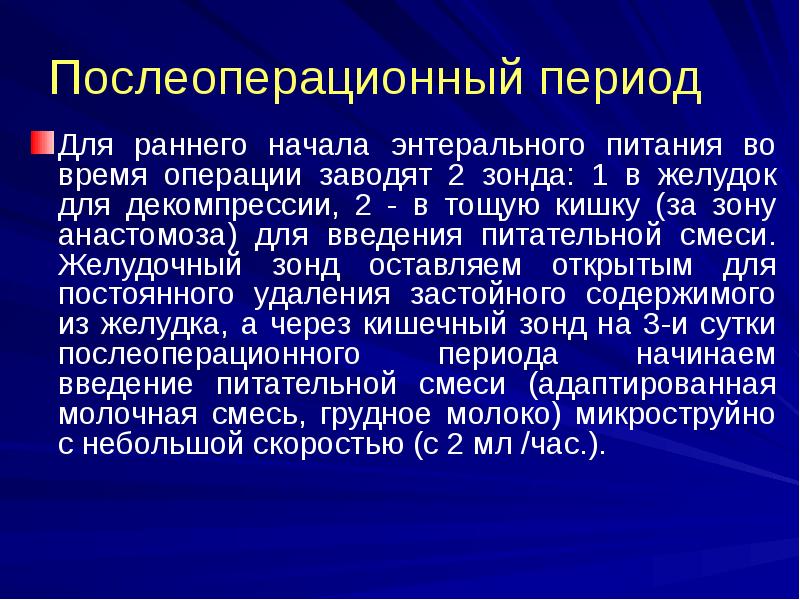 Послеоперационный период

Для раннего начала энтерального питания во время операции заводят 2 зонда: 1 в желудок для декомпрессии, 2 - в тощую кишку (за зону анастомоза) для введения питательной смеси. Желудочный зонд оставляем открытым для постоянного удаления застойного содержимого из желудка, а через кишечный зонд на 3-и сутки послеоперационного периода начинаем введение питательной смеси (адаптированная молочная смесь, грудное молоко) микроструйно с небольшой скоростью (с 2 мл /час.).